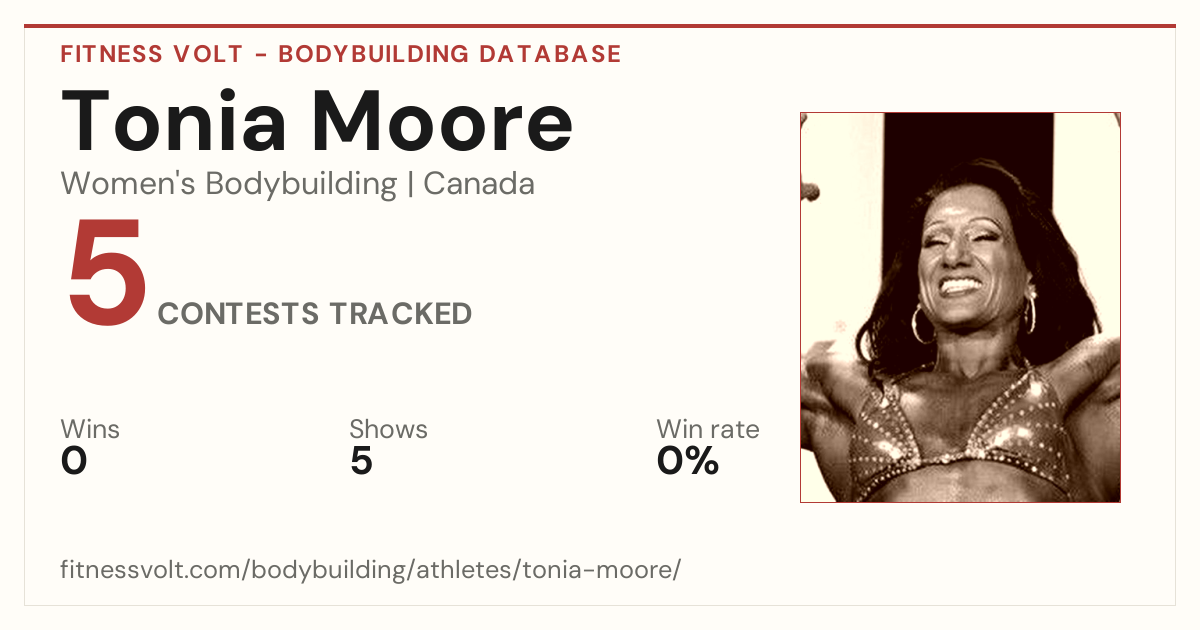 FITNESS VOLT - BODYBUILDING DATABASE

Tonia Moore

Women's Bodybuilding | Canada

5 CONTESTS TRACKED

Wins
0

Shows
5

Win rate
0%

fitnessvolt.com/bodybuilding/athletes/tonia-moore/